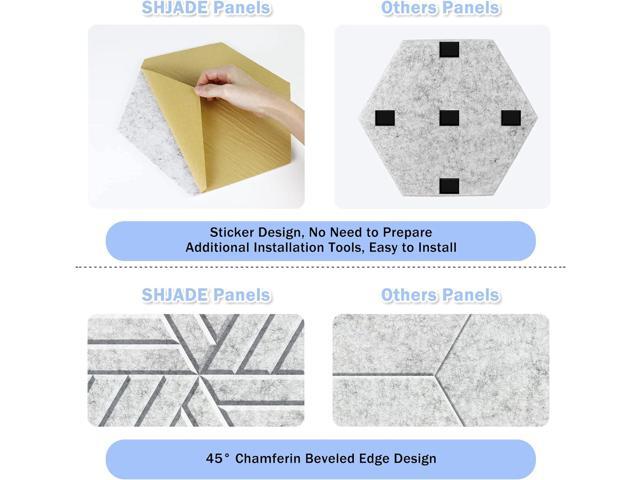 SHJADE Panels

Others Panels

Sticker Design, No Need to Prepare Additional Installation Tools, Easy to Install

SHJADE Panels

Others Panels

45° Chamferin Beveled Edge Design